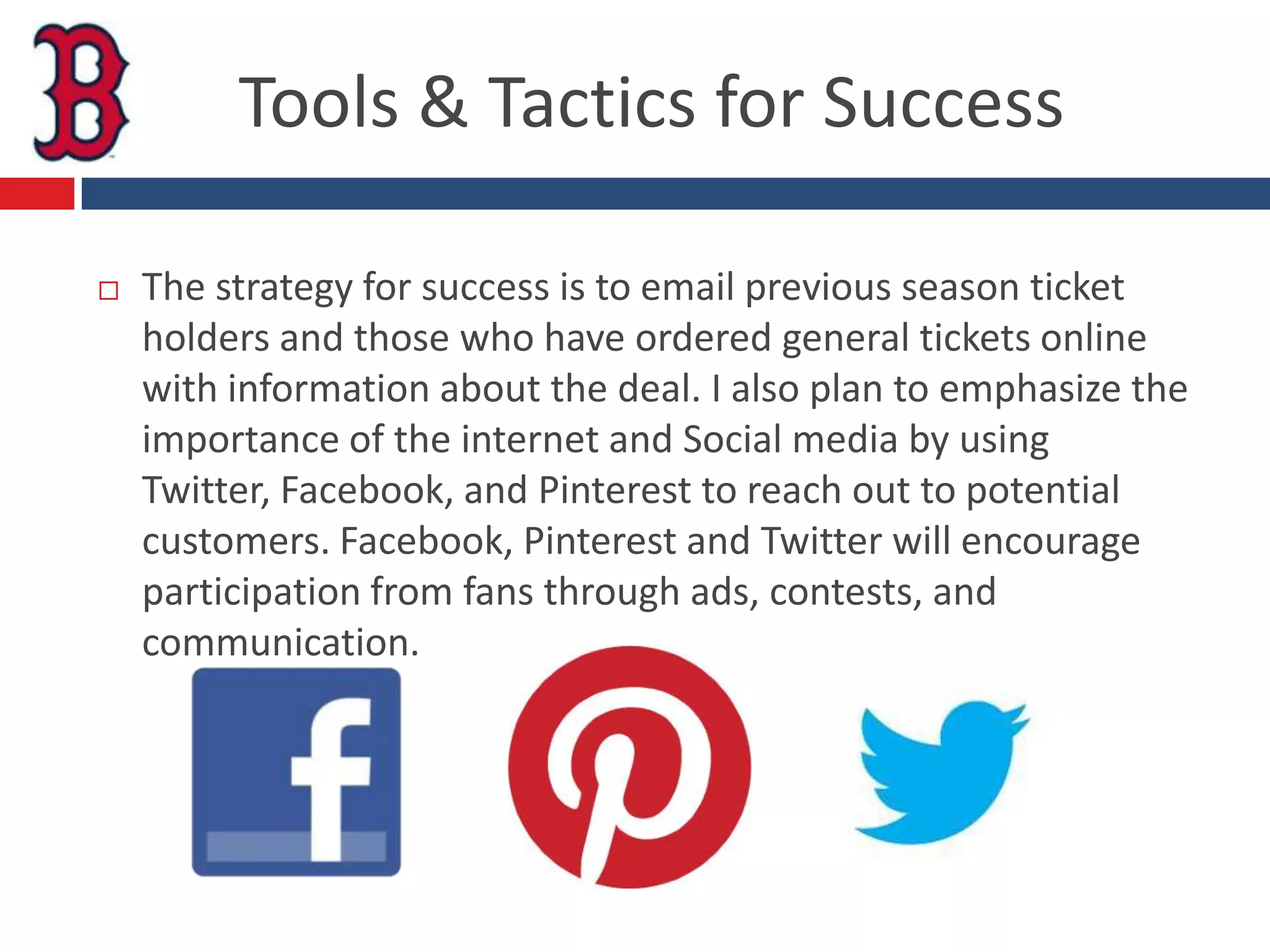 B

Tools & Tactics for Success

□ The strategy for success is to email previous season ticket holders and those who have ordered general tickets online with information about the deal. I also plan to emphasize the importance of the internet and Social media by using Twitter, Facebook, and Pinterest to reach out to potential customers. Facebook, Pinterest and Twitter will encourage participation from fans through ads, contests, and communication.

f